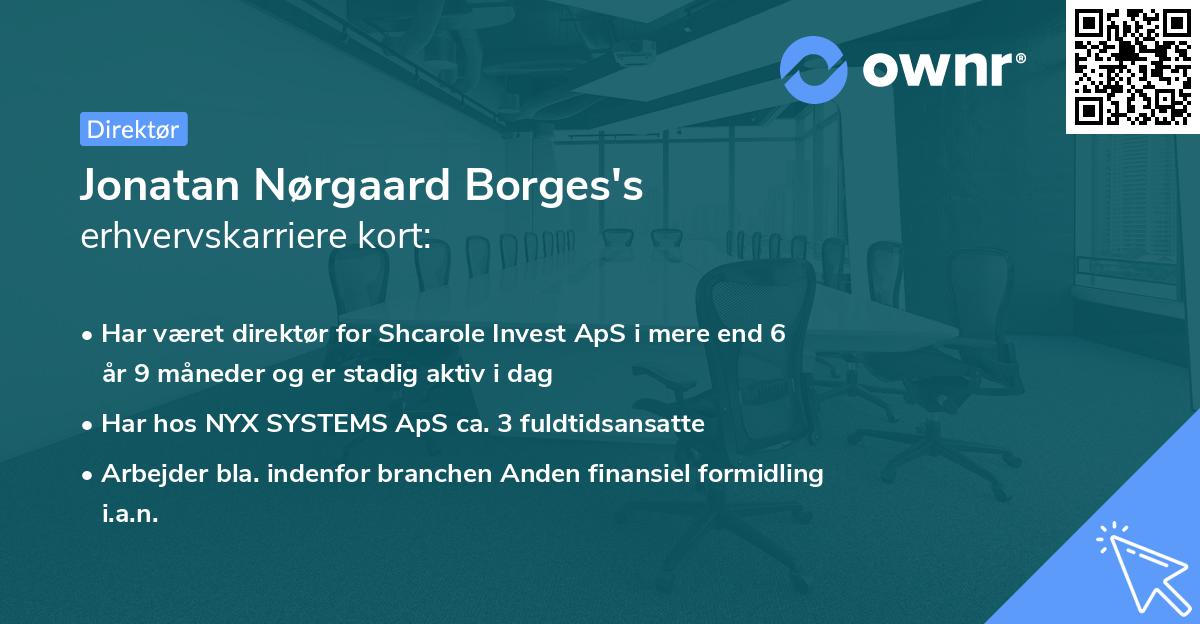 ownr®

Direktør

Jonatan Nørgaard Borges's
erhvervskarriere kort:

• Har været direktør for Shcarole Invest ApS i mere end 6 år 9 måneder og er stadig aktiv i dag
• Har hos NYX SYSTEMS ApS ca. 3 fuldtidsansatte
• Arbejder bla. indenfor branchen Anden finansiel formidling i.a.n.